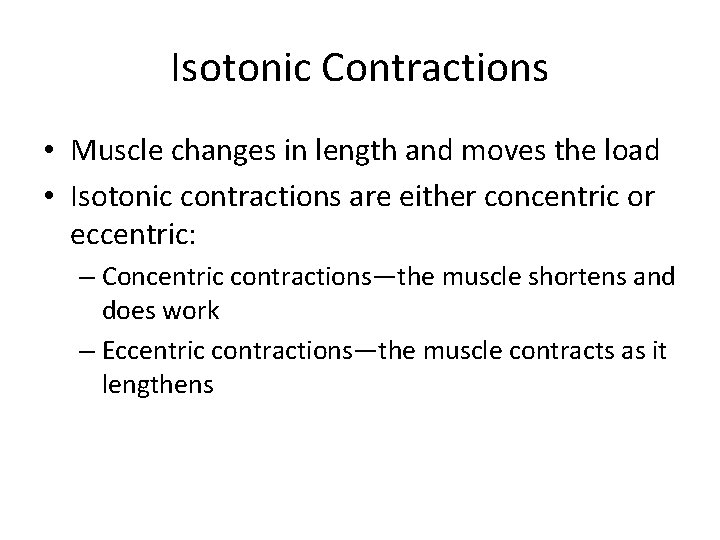 Isotonic Contractions

• Muscle changes in length and moves the load
• Isotonic contractions are either concentric or eccentric:
– Concentric contractions—the muscle shortens and does work
– Eccentric contractions—the muscle contracts as it lengthens